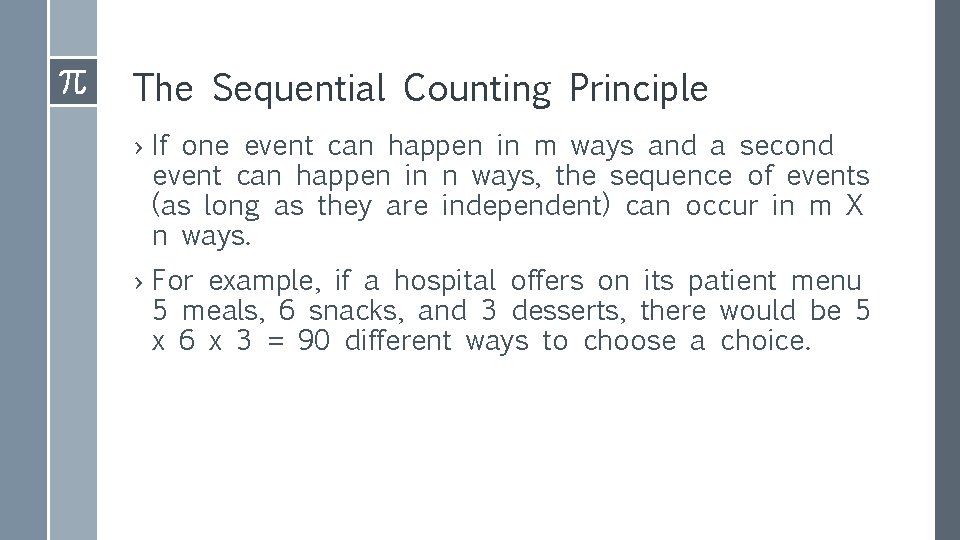 $\pi$

The Sequential Counting Principle

› If one event can happen in m ways and a second event can happen in n ways, the sequence of events (as long as they are independent) can occur in m X n ways.

› For example, if a hospital offers on its patient menu 5 meals, 6 snacks, and 3 desserts, there would be 5 x 6 x 3 = 90 different ways to choose a choice.